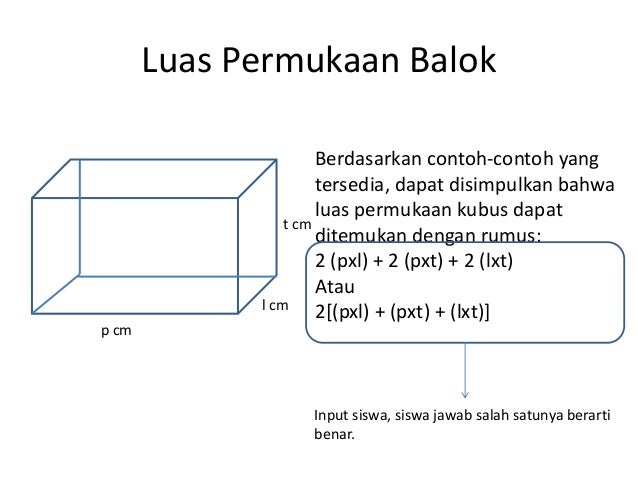 Luas Permukaan Balok

t cm

l cm

p cm

Berdasarkan contoh-contoh yang tersedia, dapat disimpulkan bahwa luas permukaan kubus dapat ditemukan dengan rumus:

2 (pxl) + 2 (pxt) + 2 (lxt)
Atau
2[(pxl) + (pxt) + (lxt)]

Input siswa, siswa jawab salah satunya berarti benar.